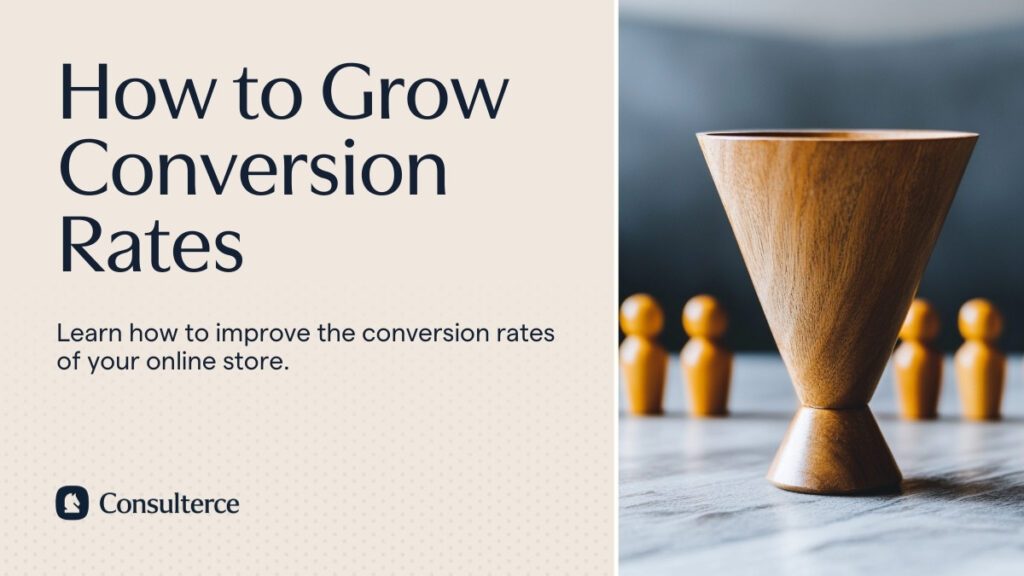 How to Grow Conversion Rates

Learn how to improve the conversion rates of your online store.

Consulterce